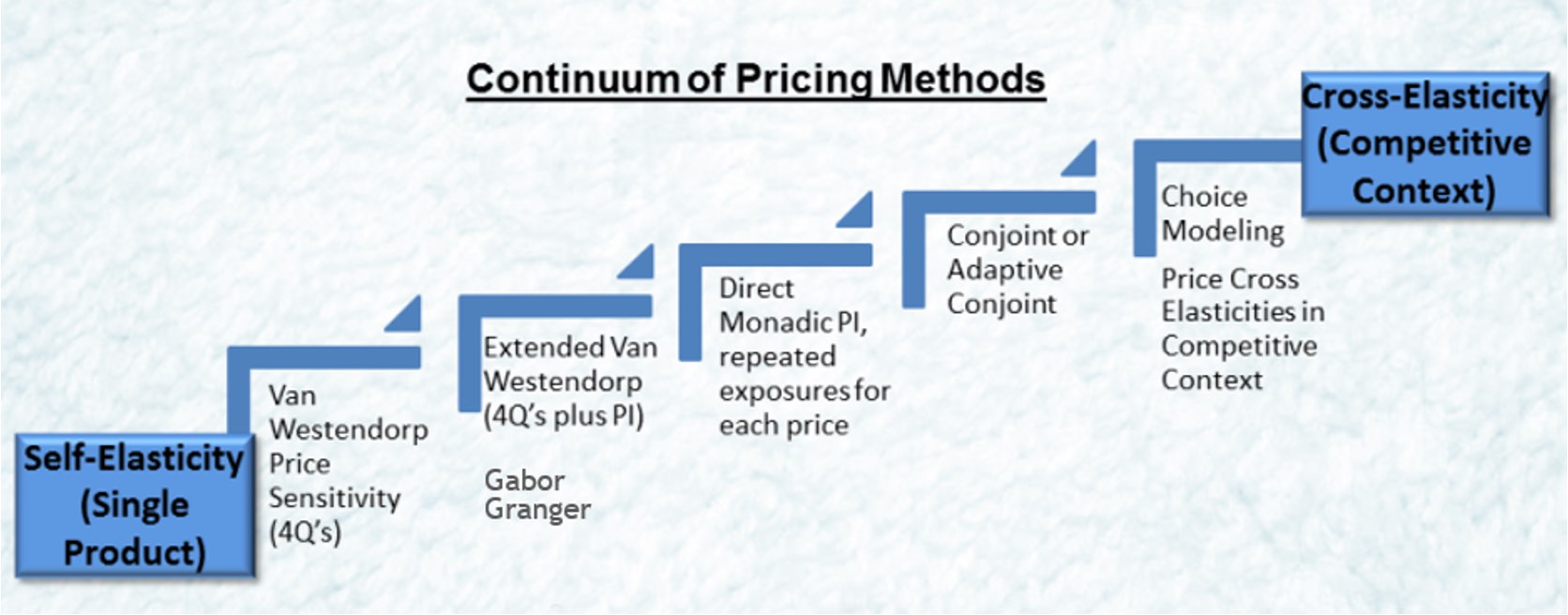 Continuum of Pricing Methods

Self-Elasticity (Single Product)

Van Westendorp Price Sensitivity (4Q's)

Extended Van Westendorp (4Q's plus PI)

Gabor Granger

Direct Monadic PI, repeated exposures for each price

Conjoint or Adaptive Conjoint

Choice Modeling

Price Cross Elasticities in Competitive Context

Cross-Elasticity (Competitive Context)